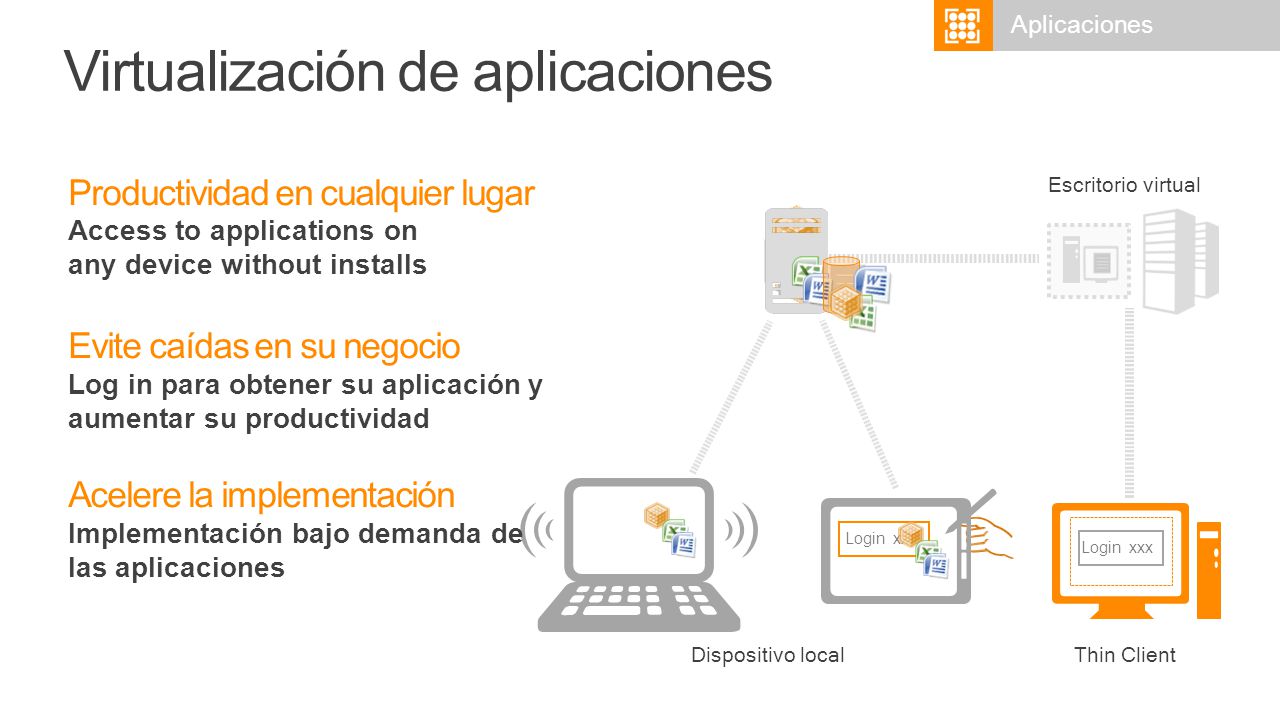 Aplicaciones

Virtualización de aplicaciones

Productividad en cualquier lugar
Access to applications on any device without installs

Evite caídas en su negocio
Log in para obtener su aplicación y aumentar su productividad

Acelere la implementación
Implementación bajo demanda de las aplicaciones

Escritorio virtual

Login x

Login xxx

Dispositivo local

Thin Client